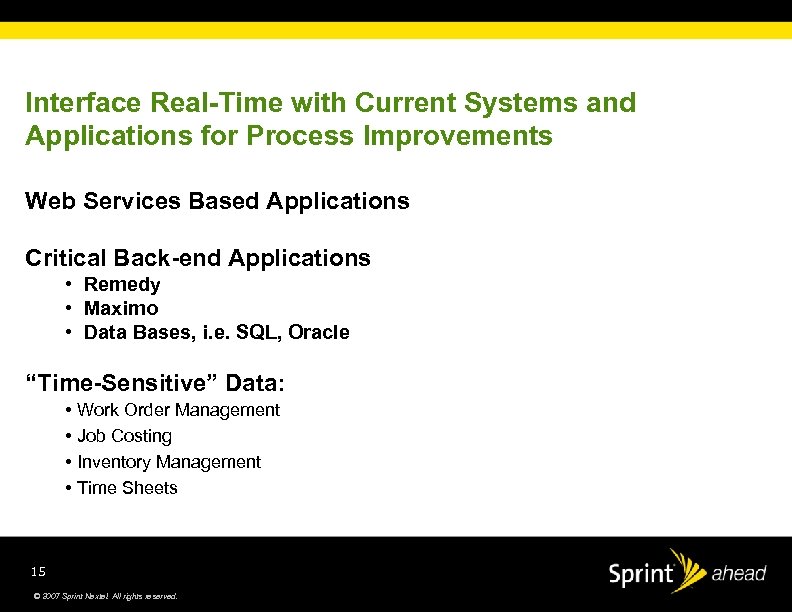 Interface Real-Time with Current Systems and Applications for Process Improvements

Web Services Based Applications

Critical Back-end Applications
• Remedy
• Maximo
• Data Bases, i.e. SQL, Oracle

“Time-Sensitive” Data:
• Work Order Management
• Job Costing
• Inventory Management
• Time Sheets

15

© 2007 Sprint Nextel. All rights reserved.

Sprint ahead